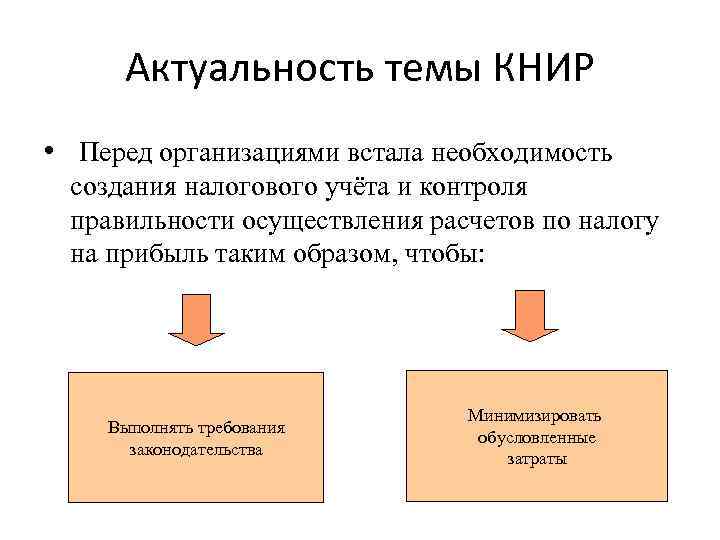 Актуальность темы КНИР

• Перед организациями встала необходимость создания налогового учёта и контроля правильности осуществления расчетов по налогу на прибыль таким образом, чтобы:

Выполнять требования законодательства

Минимизировать обусловленные затраты